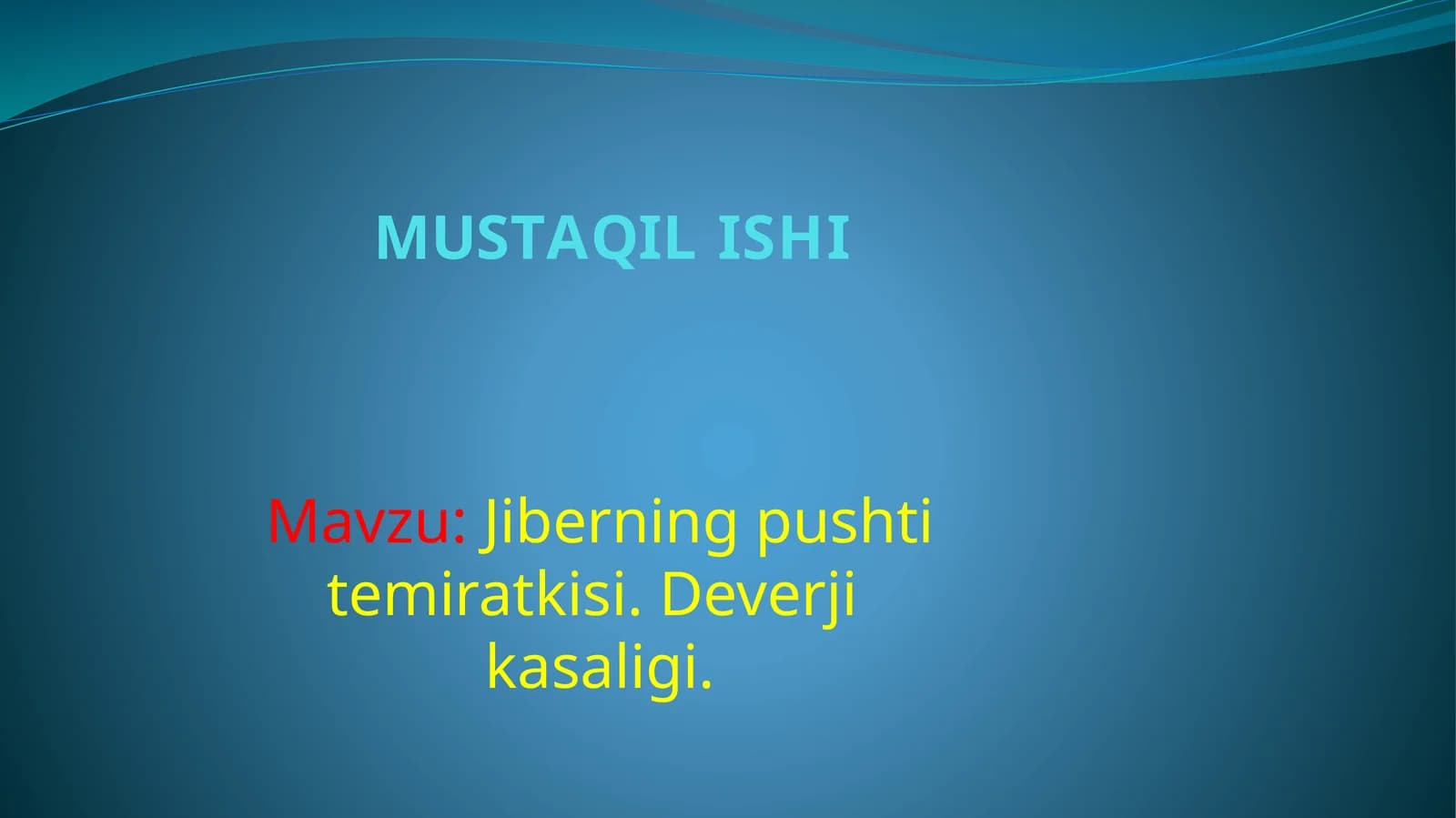 MUSTAQIL ISHI

Mavzu: Jiberning pushti temiratkisi. Deverji kasaligi.